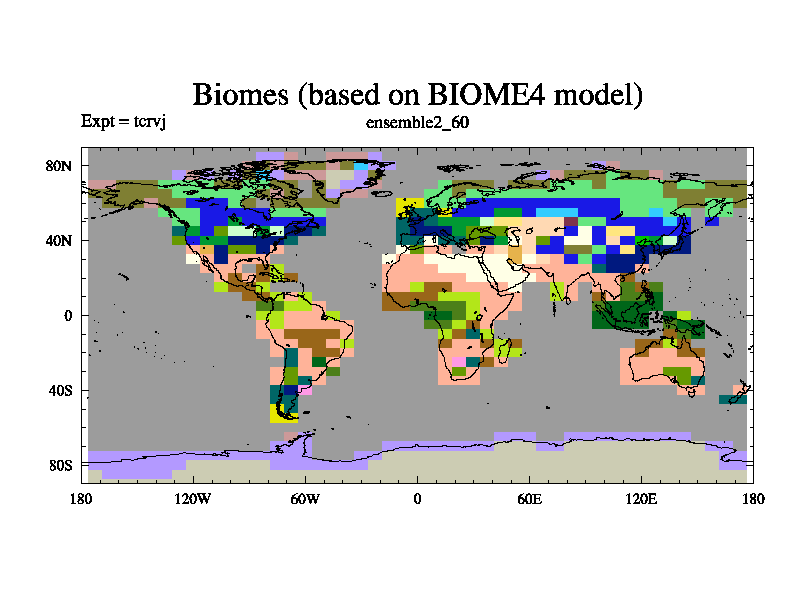 Biomes (based on BIOME4 model)

Expt = tcrvj

ensemble2_60

80N

40N

0

40S

80S

180

120W

60W

0

60E

120E

180